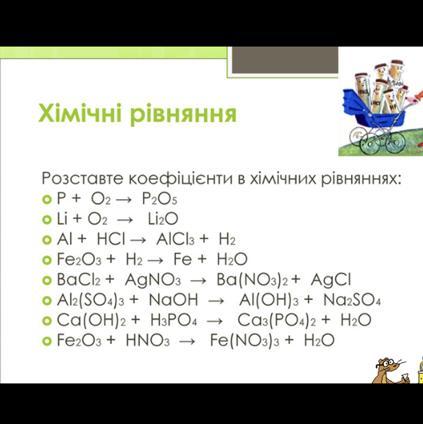 Хімічні рівняння

Розставте коефіцієнти в хімічних рівняннях:

- $P + O_2 \rightarrow P_2O_5$
- $Li + O_2 \rightarrow Li_2O$
- $Al + HCl \rightarrow AlCl_3 + H_2$
- $Fe_2O_3 + H_2 \rightarrow Fe + H_2O$
- $BaCl_2 + AgNO_3 \rightarrow Ba(NO_3)_2 + AgCl$
- $Al_2(SO_4)_3 + NaOH \rightarrow Al(OH)_3 + Na_2SO_4$
- $Ca(OH)_2 + H_3PO_4 \rightarrow Ca_3(PO_4)_2 + H_2O$
- $Fe_2O_3 + HNO_3 \rightarrow Fe(NO_3)_3 + H_2O$